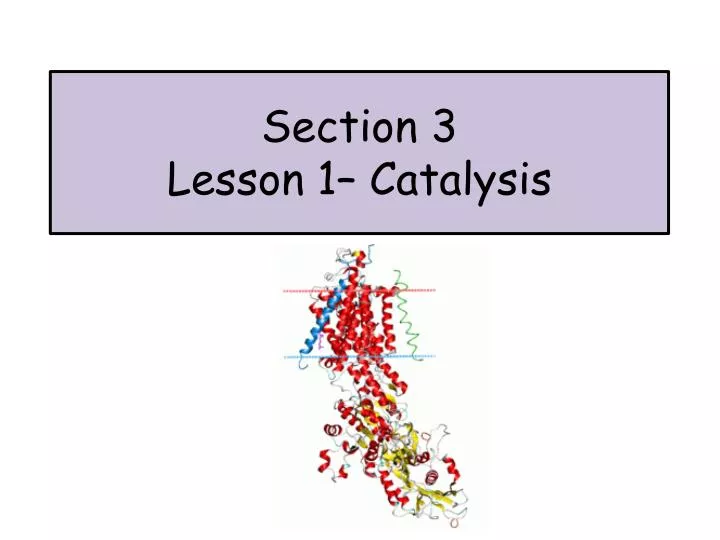 Section 3
Lesson 1– Catalysis